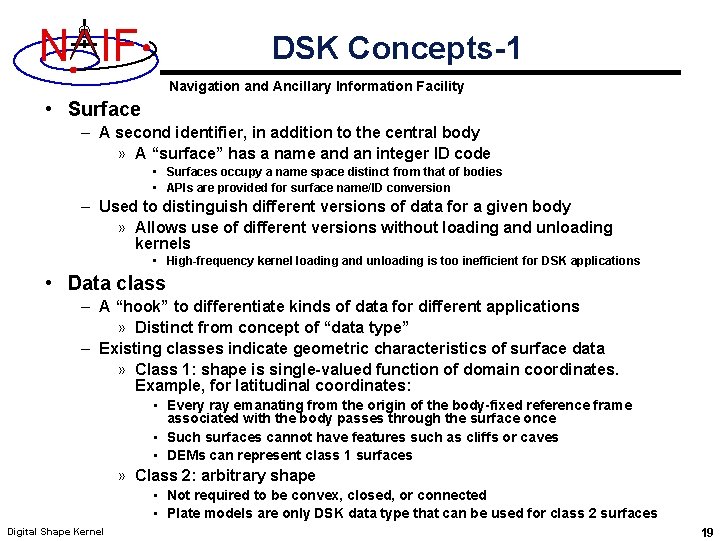 NAIF

DSK Concepts-1

Navigation and Ancillary Information Facility

• Surface
– A second identifier, in addition to the central body
» A “surface” has a name and an integer ID code
▪ Surfaces occupy a name space distinct from that of bodies
▪ APIs are provided for surface name/ID conversion
– Used to distinguish different versions of data for a given body
» Allows use of different versions without loading and unloading kernels
▪ High-frequency kernel loading and unloading is too inefficient for DSK applications

• Data class
– A “hook” to differentiate kinds of data for different applications
» Distinct from concept of “data type”
– Existing classes indicate geometric characteristics of surface data
» Class 1: shape is single-valued function of domain coordinates. Example, for latitudinal coordinates:
▪ Every ray emanating from the origin of the body-fixed reference frame associated with the body passes through the surface once
▪ Such surfaces cannot have features such as cliffs or caves
▪ DEMs can represent class 1 surfaces
» Class 2: arbitrary shape
▪ Not required to be convex, closed, or connected
▪ Plate models are only DSK data type that can be used for class 2 surfaces

Digital Shape Kernel

19